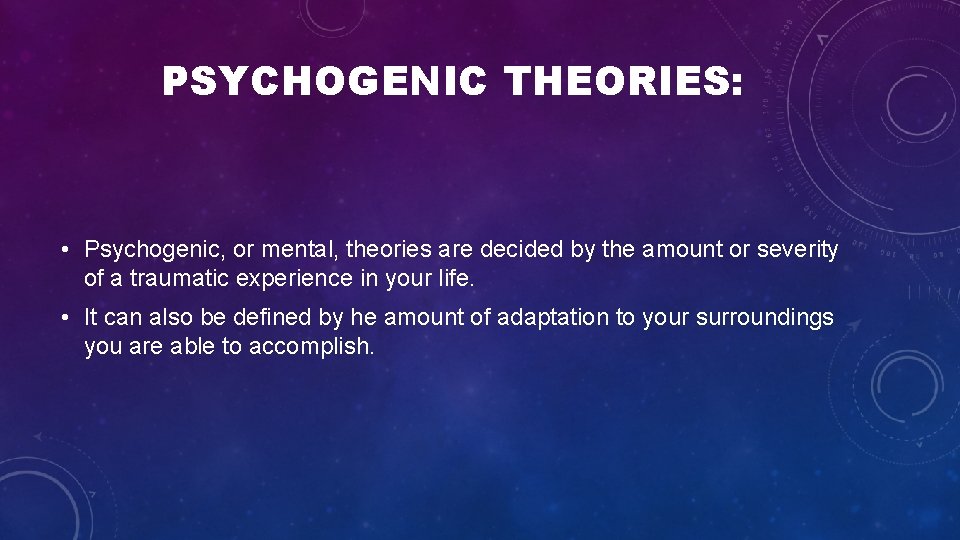 PSYCHOGENIC THEORIES:

• Psychogenic, or mental, theories are decided by the amount or severity of a traumatic experience in your life.

• It can also be defined by he amount of adaptation to your surroundings you are able to accomplish.